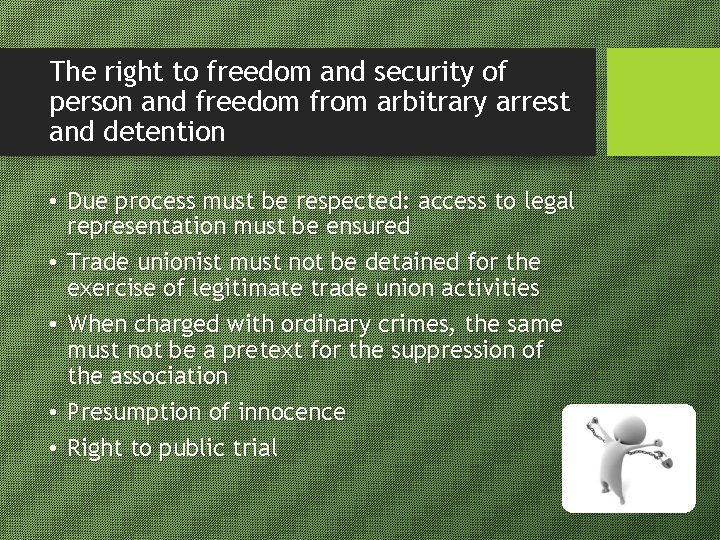 The right to freedom and security of person and freedom from arbitrary arrest and detention

• Due process must be respected: access to legal representation must be ensured
• Trade unionist must not be detained for the exercise of legitimate trade union activities
• When charged with ordinary crimes, the same must not be a pretext for the suppression of the association
• Presumption of innocence
• Right to public trial